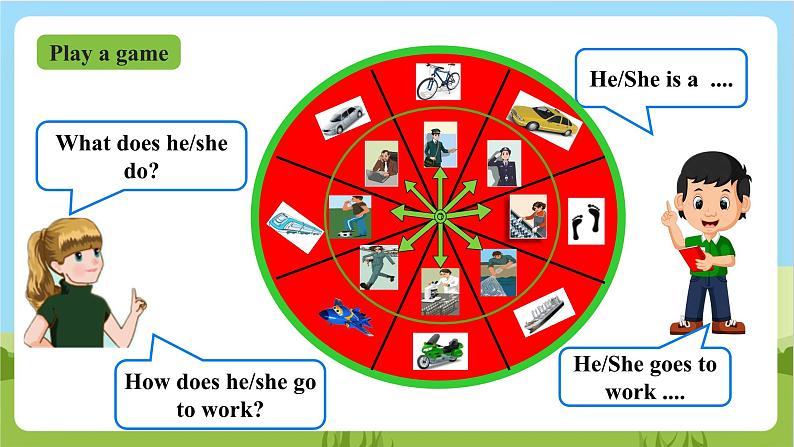 Play a game

What does he/she do?

He/She is a ....

How does he/she go to work?

He/She goes to work ....